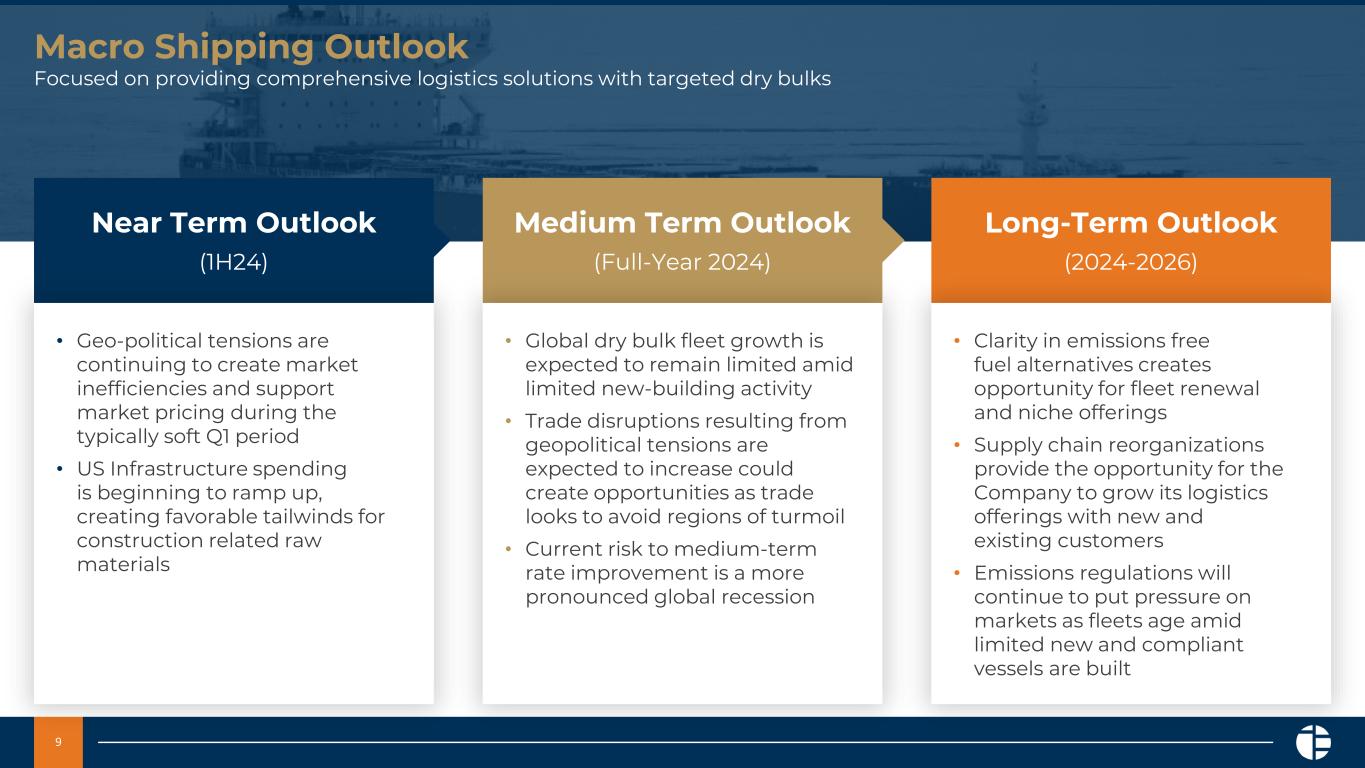 Macro Shipping Outlook
Focused on providing comprehensive logistics solutions with targeted dry bulks

Near Term Outlook
(1H24)

• Geo-political tensions are continuing to create market inefficiencies and support market pricing during the typically soft Q1 period
• US Infrastructure spending is beginning to ramp up, creating favorable tailwinds for construction related raw materials

Medium Term Outlook
(Full-Year 2024)

• Global dry bulk fleet growth is expected to remain limited amid limited new-building activity
• Trade disruptions resulting from geopolitical tensions are expected to increase could create opportunities as trade looks to avoid regions of turmoil
• Current risk to medium-term rate improvement is a more pronounced global recession

Long-Term Outlook
(2024-2026)

• Clarity in emissions free fuel alternatives creates opportunity for fleet renewal and niche offerings
• Supply chain reorganizations provide the opportunity for the Company to grow its logistics offerings with new and existing customers
• Emissions regulations will continue to put pressure on markets as fleets age amid limited new and compliant vessels are built

9